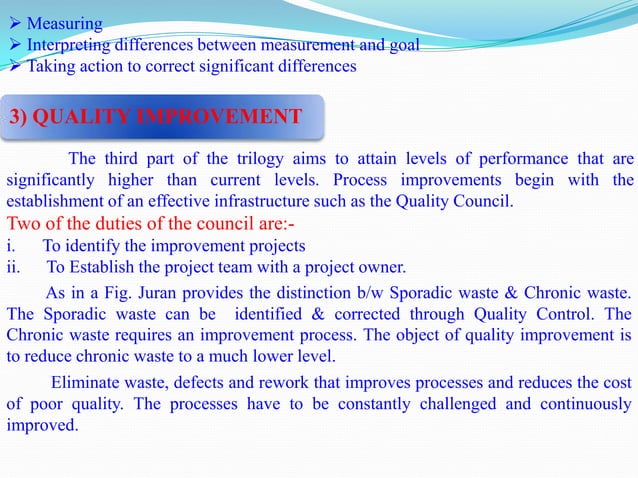 ➢ Measuring
➢ Interpreting differences between measurement and goal
➢ Taking action to correct significant differences

3) QUALITY IMPROVEMENT

The third part of the trilogy aims to attain levels of performance that are significantly higher than current levels. Process improvements begin with the establishment of an effective infrastructure such as the Quality Council.

Two of the duties of the council are:-
i. To identify the improvement projects
ii. To Establish the project team with a project owner.

As in a Fig. Juran provides the distinction b/w Sporadic waste & Chronic waste. The Sporadic waste can be identified & corrected through Quality Control. The Chronic waste requires an improvement process. The object of quality improvement is to reduce chronic waste to a much lower level.

Eliminate waste, defects and rework that improves processes and reduces the cost of poor quality. The processes have to be constantly challenged and continuously improved.